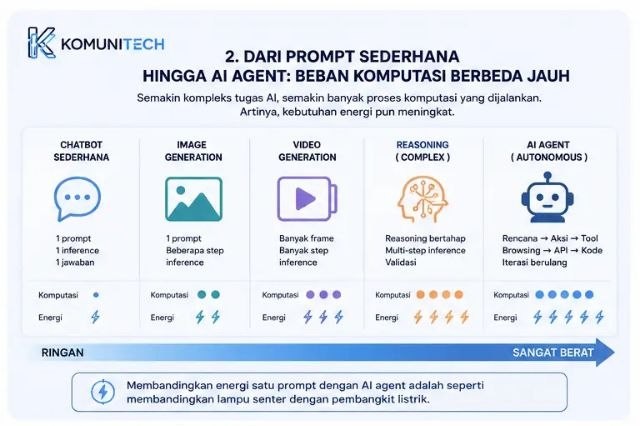 KOMUNITECH

2. DARI PROMPT SEDERHANA HINGGA AI AGENT: BEBAN KOMPUTASI BERBEDA JAUH

Semakin kompleks tugas AI, semakin banyak proses komputasi yang dijalankan. Artinya, kebutuhan energi pun meningkat.

CHATBOT SEDERHANA

1 prompt
1 inference
1 jawaban

Komputasi
Energi

IMAGE GENERATION

1 prompt
Beberapa step inference

Komputasi
Energi

VIDEO GENERATION

Banyak frame
Banyak step inference

Komputasi
Energi

REASONING ( COMPLEX )

Reasoning bertahap
Multi-step inference
Validasi

Komputasi
Energi

AI AGENT ( AUTONOMOUS )

Rencana → Aksi → Tool
Browsing → API → Kode
Iterasi berulang

Komputasi
Energi

RINGAN
SANGAT BERAT

Membandingkan energi satu prompt dengan AI agent adalah seperti membandingkan lampu senter dengan pembangkit listrik.